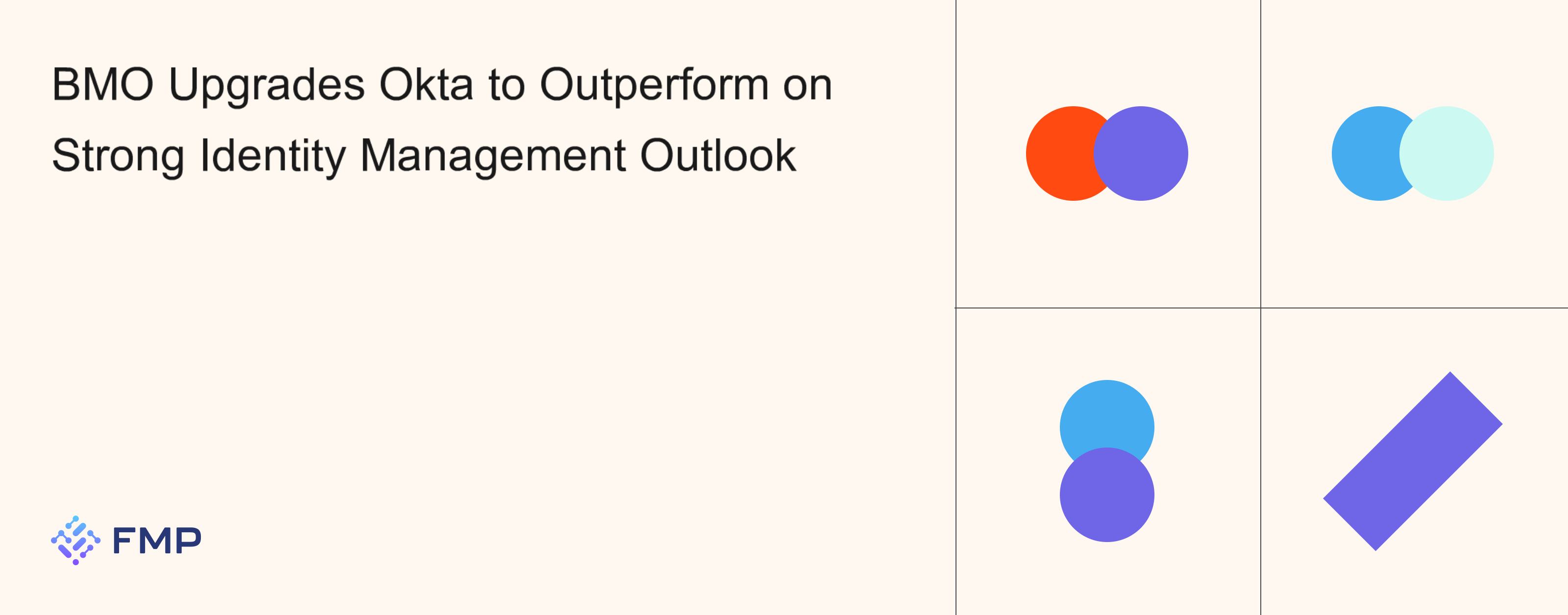 BMO Upgrades Okta to Outperform on Strong Identity Management Outlook

FMP